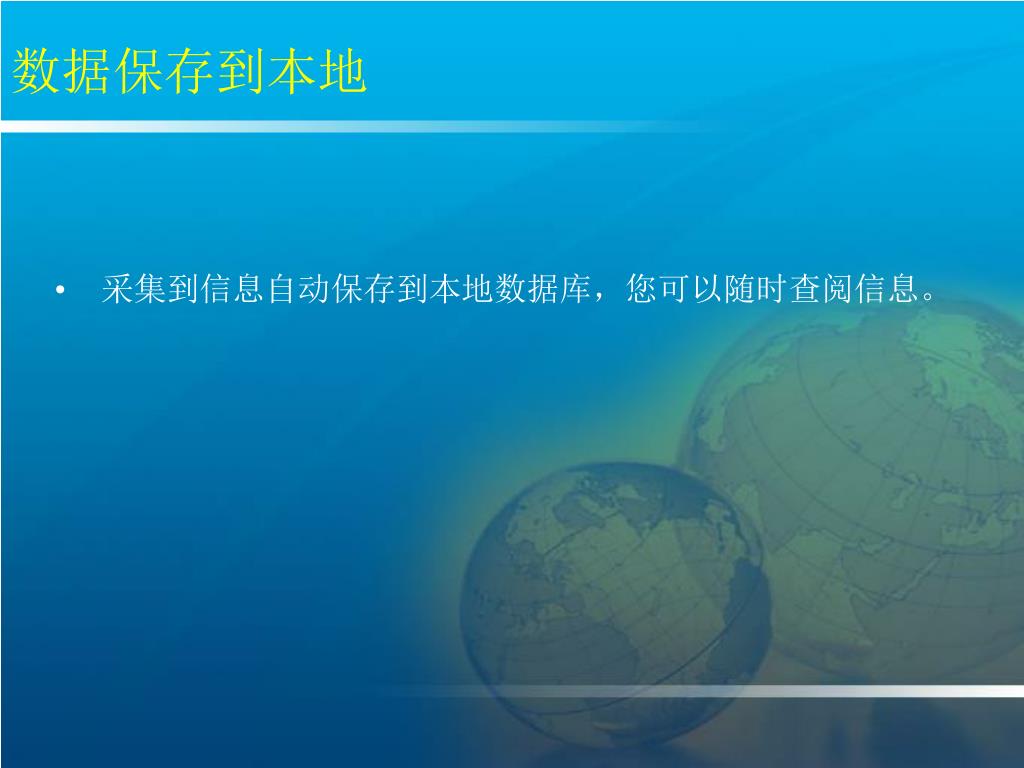 数据保存到本地

• 采集到信息自动保存到本地数据库，您可以随时查阅信息。